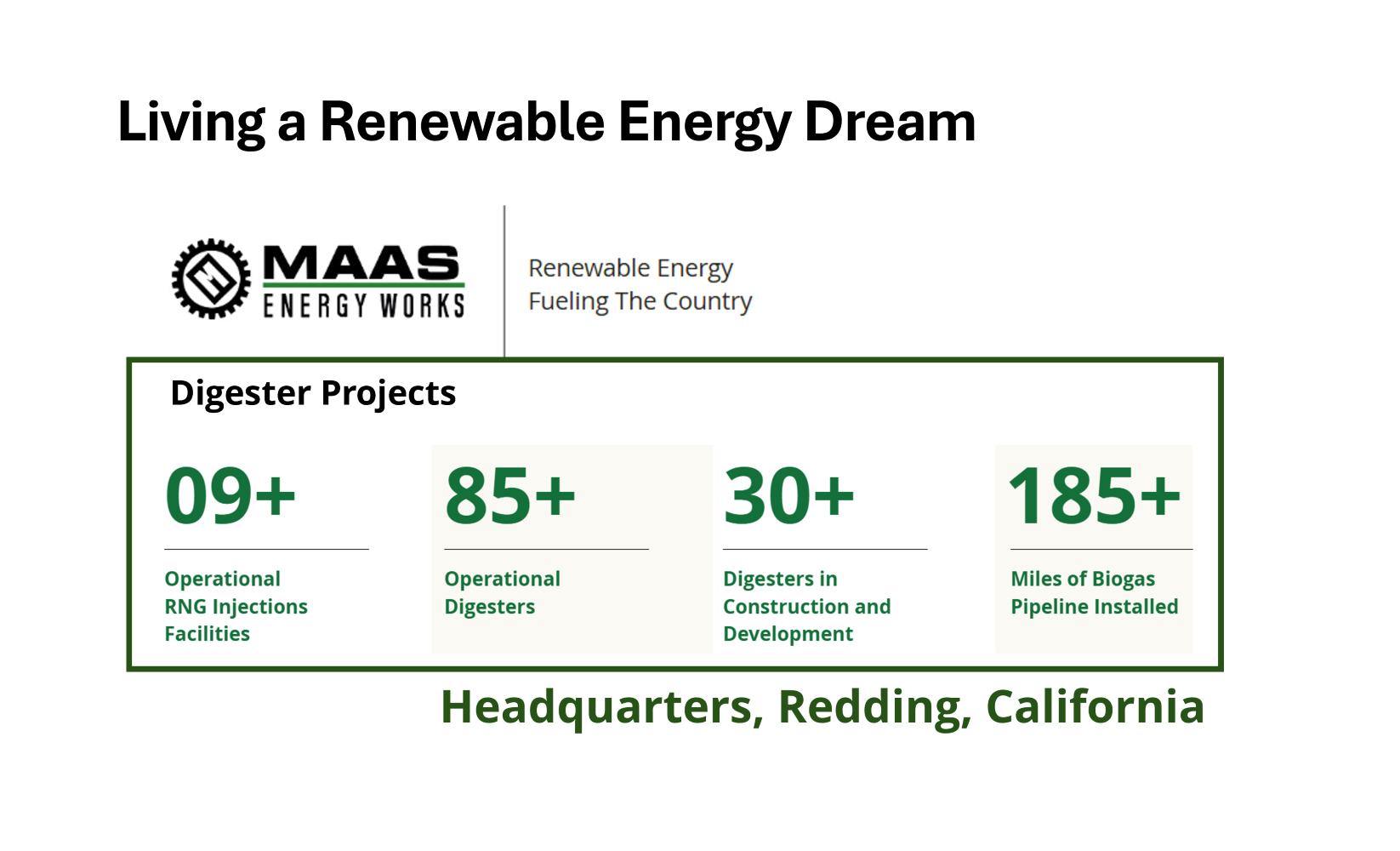 Living a Renewable Energy Dream

MAAS
ENERGY WORKS

Renewable Energy
Fueling The Country

Digester Projects

09+

Operational RNG Injections Facilities

85+

Operational Digesters

30+

Digesters in Construction and Development

185+

Miles of Biogas Pipeline Installed

Headquarters, Redding, California